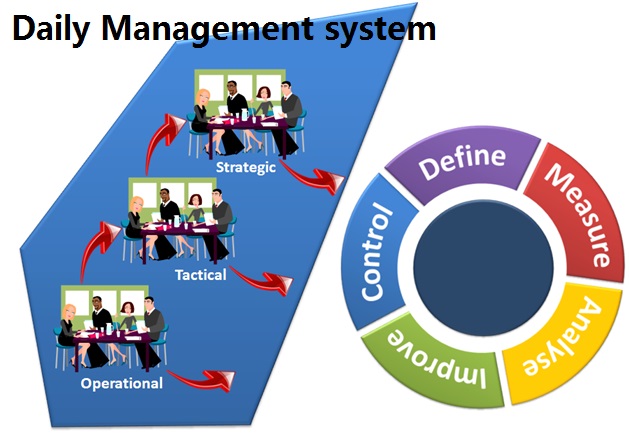 Daily Management system

Strategic

Tactical

Operational

Define

Measure

Analyse

Improve

Control